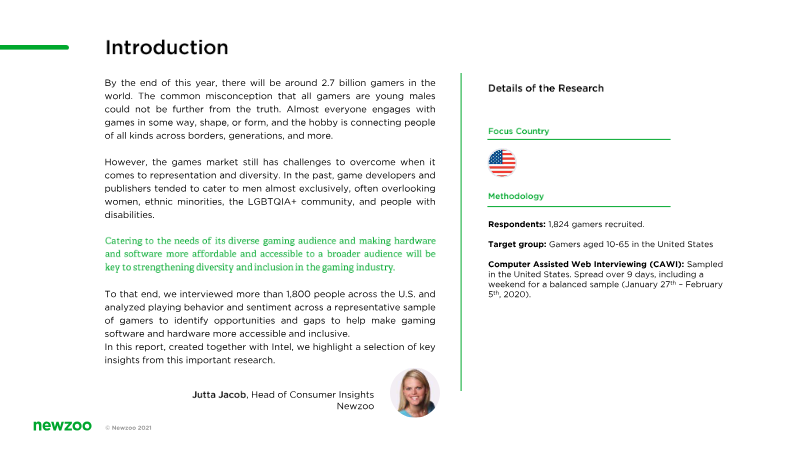 Introduction

By the end of this year, there will be around 2.7 billion gamers in the world. The common misconception that all gamers are young males could not be further from the truth. Almost everyone engages with games in some way, shape, or form, and the hobby is connecting people of all kinds across borders, generations, and more.

However, the games market still has challenges to overcome when it comes to representation and diversity. In the past, game developers and publishers tended to cater to men almost exclusively, often overlooking women, ethnic minorities, the LGBTQIA+ community, and people with disabilities.

Catering to the needs of its diverse gaming audience and making hardware and software more affordable and accessible to a broader audience will be key to strengthening diversity and inclusion in the gaming industry.

To that end, we interviewed more than 1,800 people across the U.S. and analyzed playing behavior and sentiment across a representative sample of gamers to identify opportunities and gaps to help make gaming software and hardware more accessible and inclusive.
In this report, created together with Intel, we highlight a selection of key insights from this important research.

Jutta Jacob, Head of Consumer Insights
Newzoo

Details of the Research

Focus Country

Methodology

Respondents: 1,824 gamers recruited.

Target group: Gamers aged 10-65 in the United States

Computer Assisted Web Interviewing (CAWI): Sampled in the United States. Spread over 9 days, including a weekend for a balanced sample (January 27$^{th}$ – February 5$^{th}$, 2020).

newzoo © Newzoo 2021